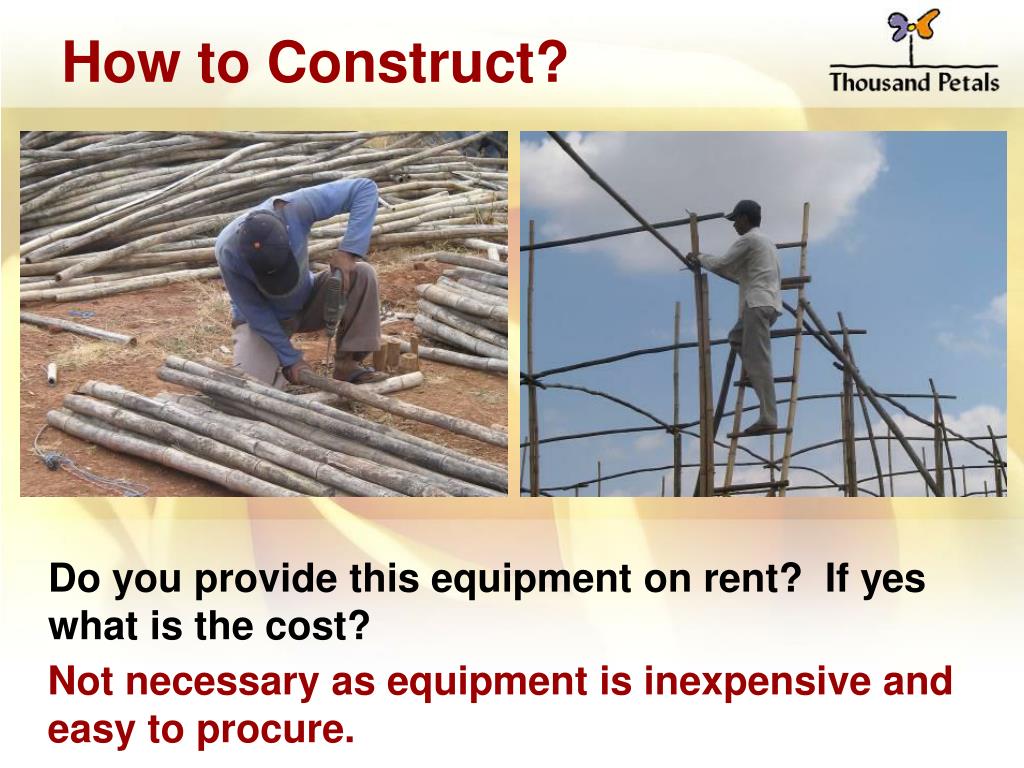 How to Construct?

Thousand Petals

Do you provide this equipment on rent? If yes what is the cost?

Not necessary as equipment is inexpensive and easy to procure.